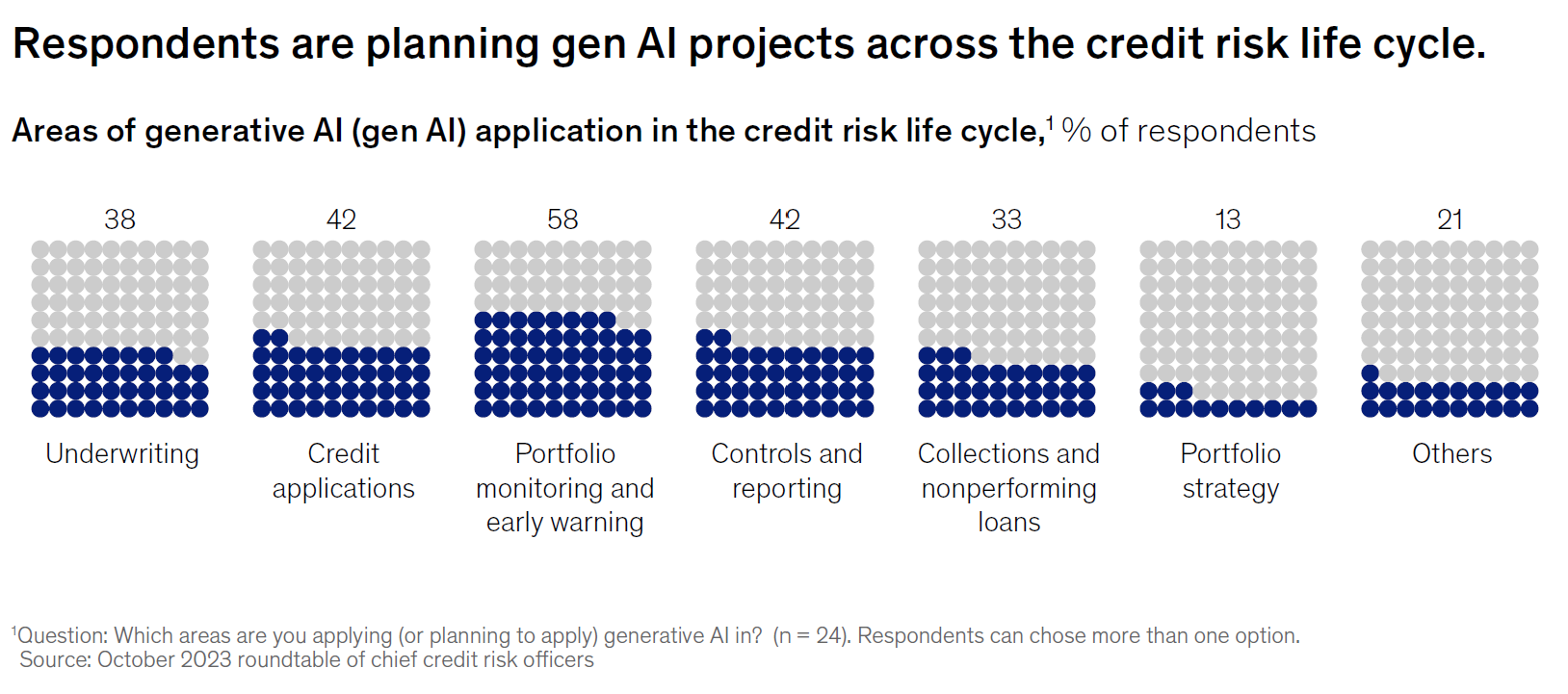 Respondents are planning gen AI projects across the credit risk life cycle.

Areas of generative AI (gen AI) application in the credit risk life cycle,$^1$ % of respondents

38
Underwriting

42
Credit applications

58
Portfolio monitoring and early warning

42
Controls and reporting

33
Collections and nonperforming loans

13
Portfolio strategy

21
Others

$^1$Question: Which areas are you applying (or planning to apply) generative AI in? (n = 24). Respondents can chose more than one option.
Source: October 2023 roundtable of chief credit risk officers